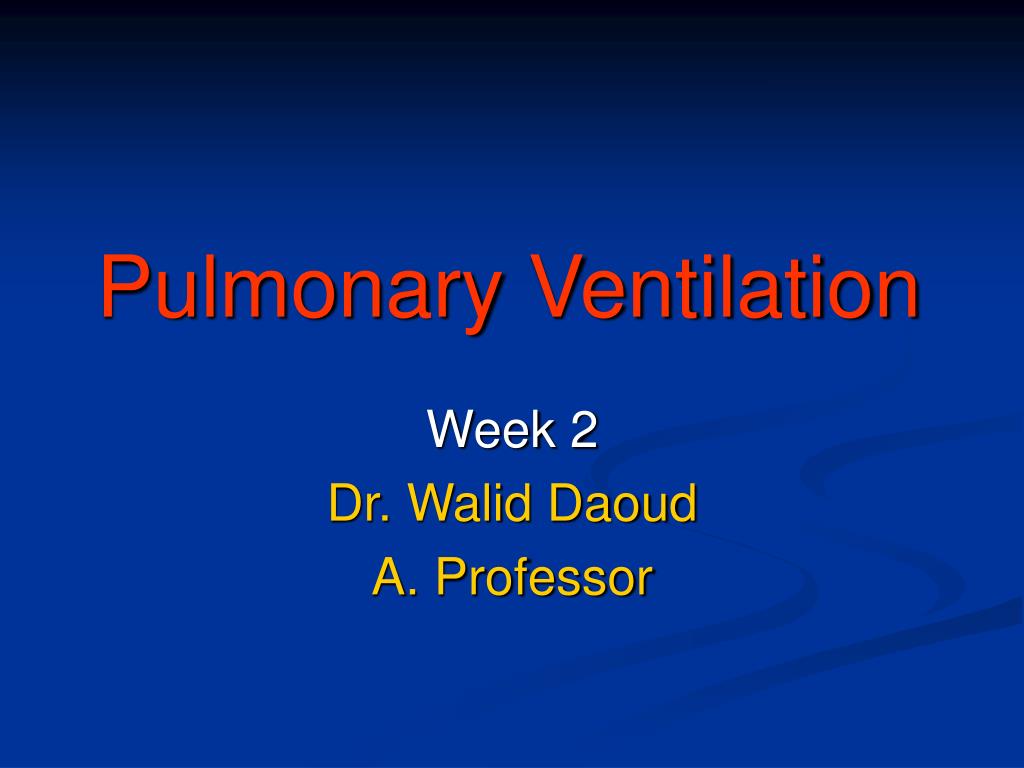 Pulmonary Ventilation

Week 2
Dr. Walid Daoud
A. Professor